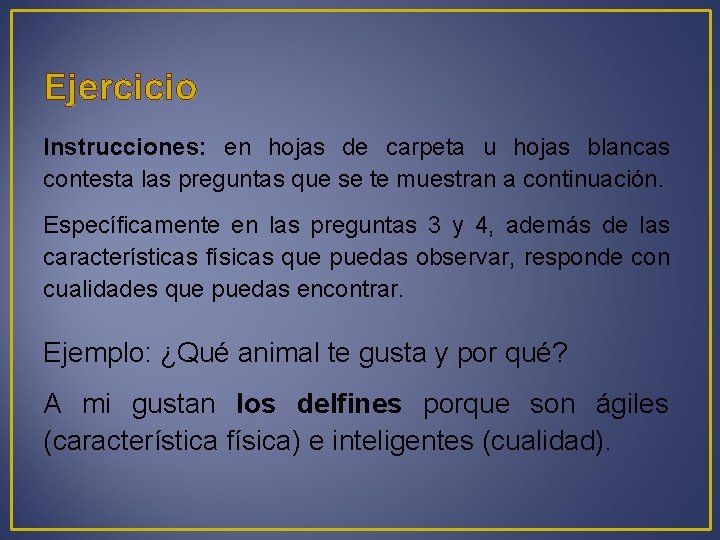 Ejercicio

Instrucciones: en hojas de carpeta u hojas blancas contesta las preguntas que se te muestran a continuación.

Específicamente en las preguntas 3 y 4, además de las características físicas que puedas observar, responde con cualidades que puedas encontrar.

Ejemplo: ¿Qué animal te gusta y por qué?

A mi gustan los delfines porque son ágiles (característica física) e inteligentes (cualidad).